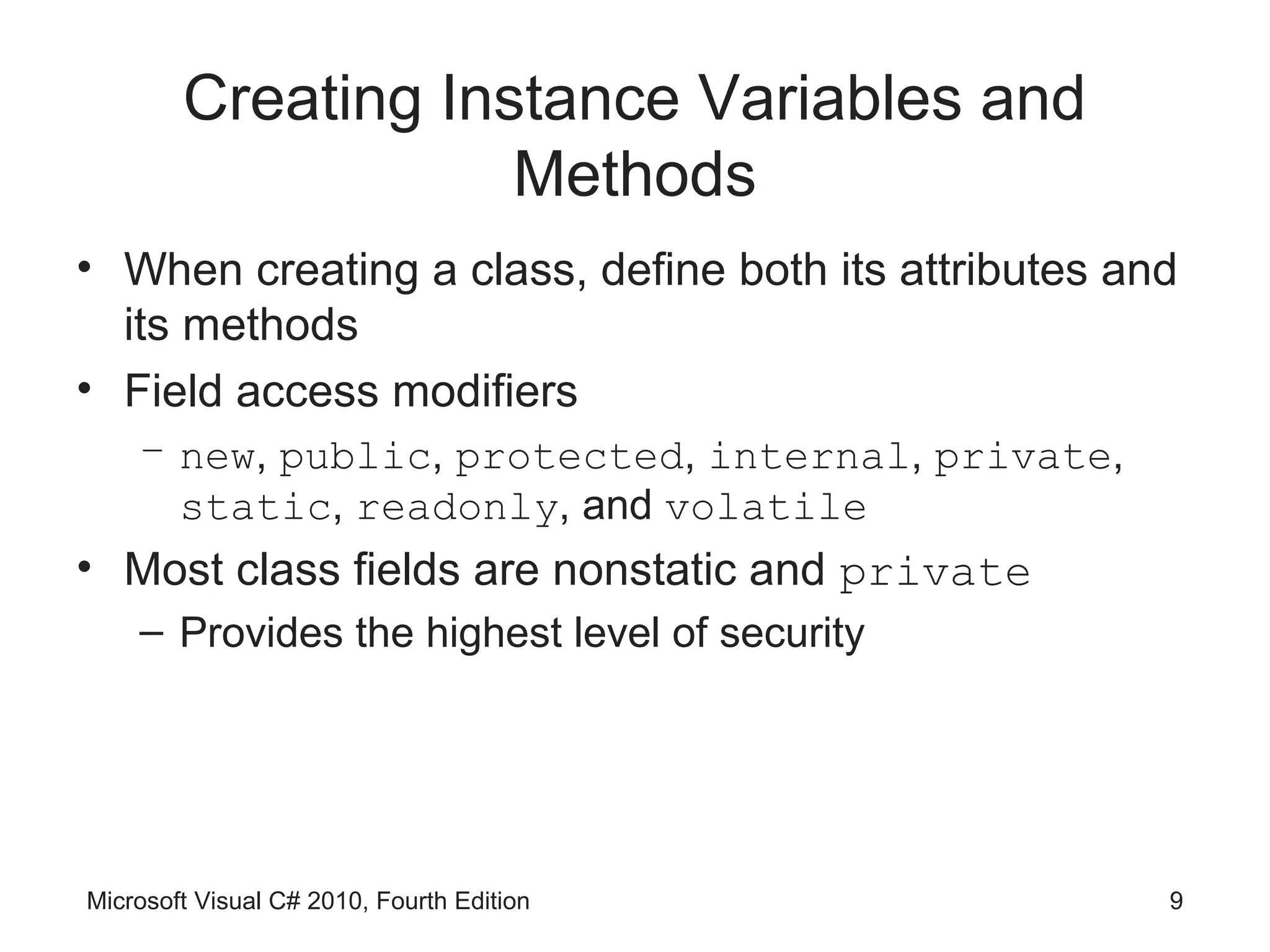 Creating Instance Variables and Methods

• When creating a class, define both its attributes and its methods

• Field access modifiers

– new, public, protected, internal, private, static, readonly, and volatile

• Most class fields are nonstatic and private

– Provides the highest level of security

Microsoft Visual C# 2010, Fourth Edition

9